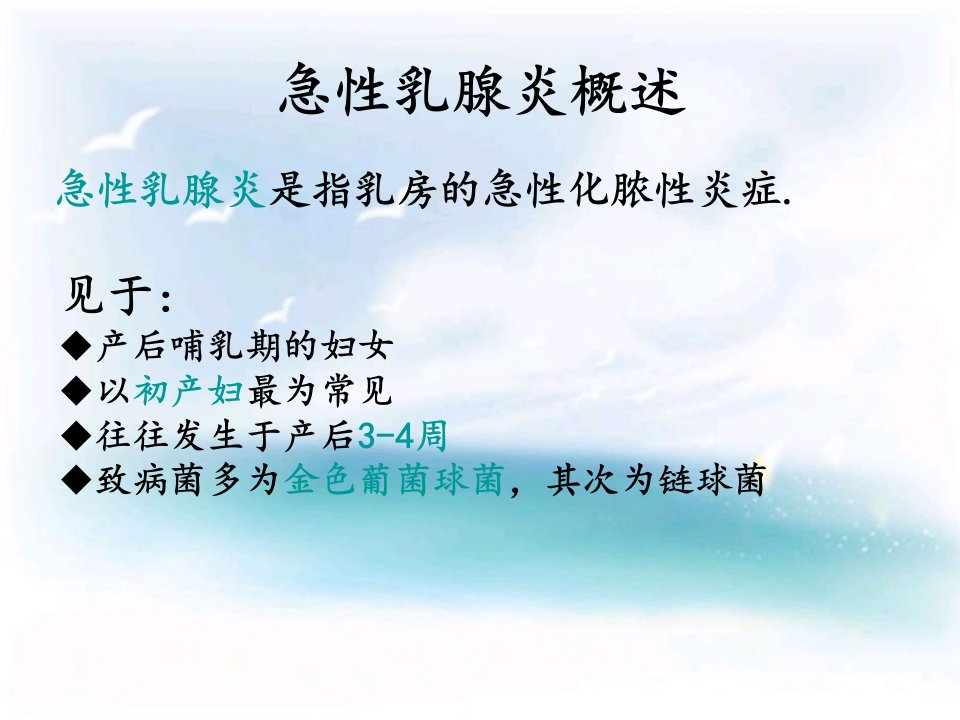 急性乳腺炎概述

急性乳腺炎是指乳房的急性化脓性炎症.

见于:
◆产后哺乳期的妇女
◆以初产妇最为常见
◆往往发生于产后3-4周
◆致病菌多为金色葡菌球菌，其次为链球菌